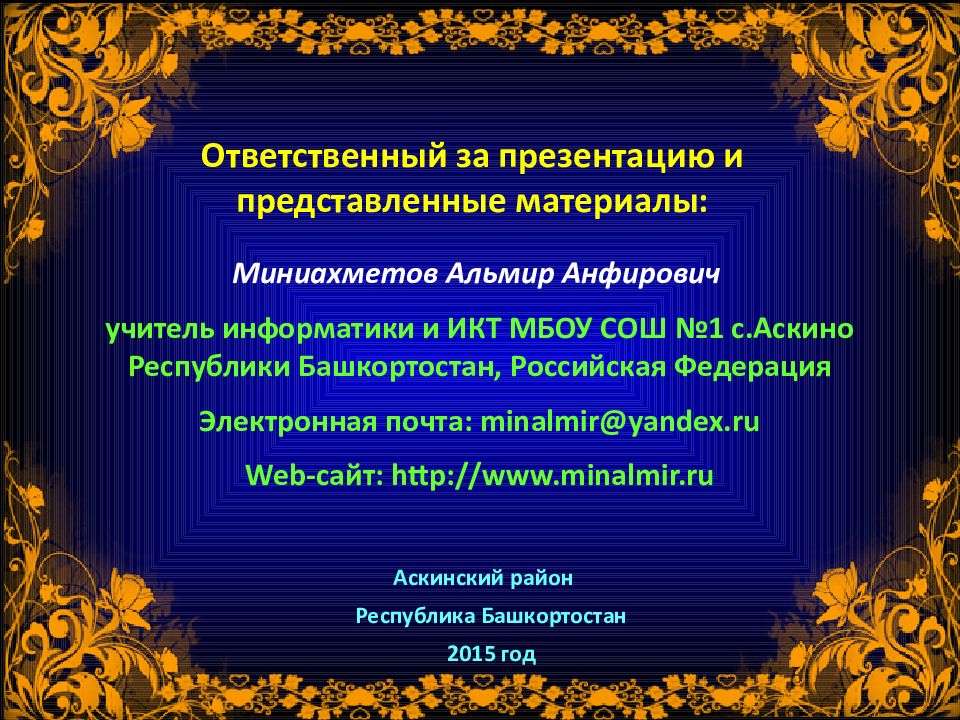 Ответственный за презентацию и представленные материалы:

Миниахметов Альмир Анфирович

учитель информатики и ИКТ МБОУ СОШ №1 с.Аскино Республики Башкортостан, Российская Федерация

Электронная почта: minalmir@yandex.ru

Web-сайт: http://www.minalmir.ru

Аскинский район

Республика Башкортостан

2015 год